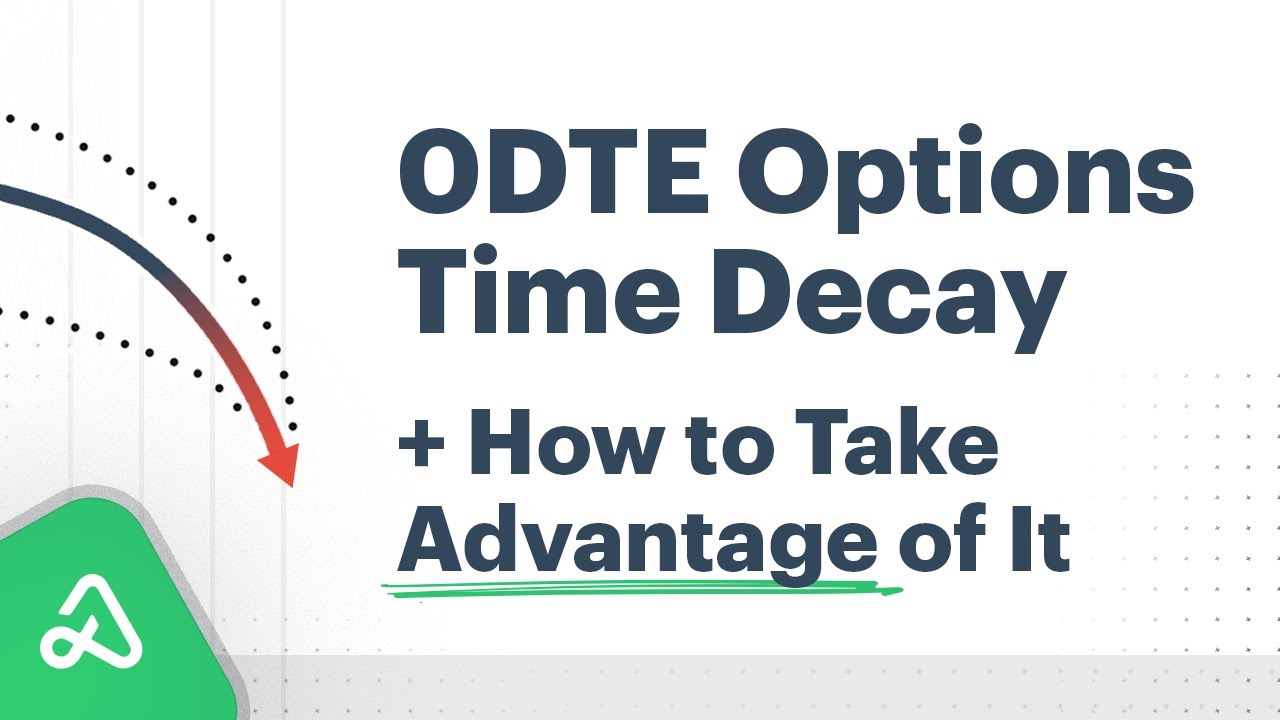 ODTE Options Time Decay

+ How to Take Advantage of It